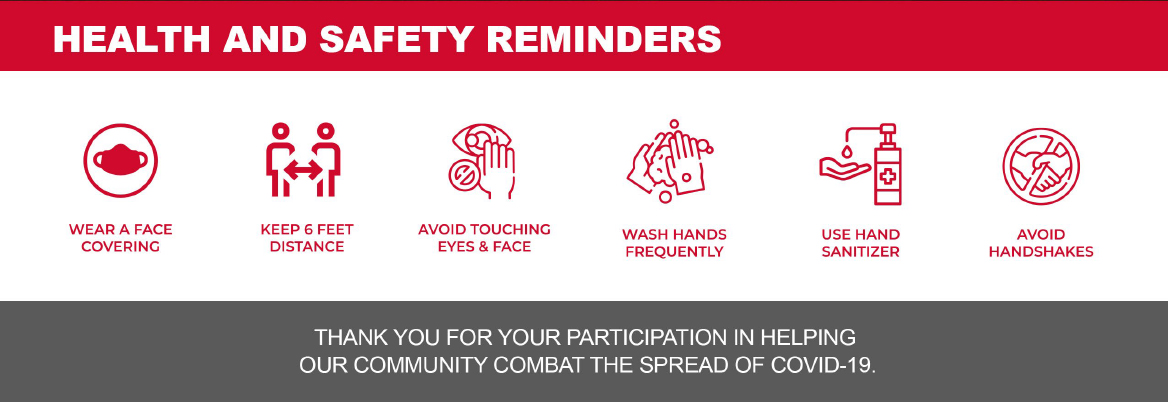 HEALTH AND SAFETY REMINDERS

WEAR A FACE COVERING

KEEP 6 FEET DISTANCE

AVOID TOUCHING EYES & FACE

WASH HANDS FREQUENTLY

USE HAND SANITIZER

AVOID HANDSHAKES

THANK YOU FOR YOUR PARTICIPATION IN HELPING OUR COMMUNITY COMBAT THE SPREAD OF COVID-19.